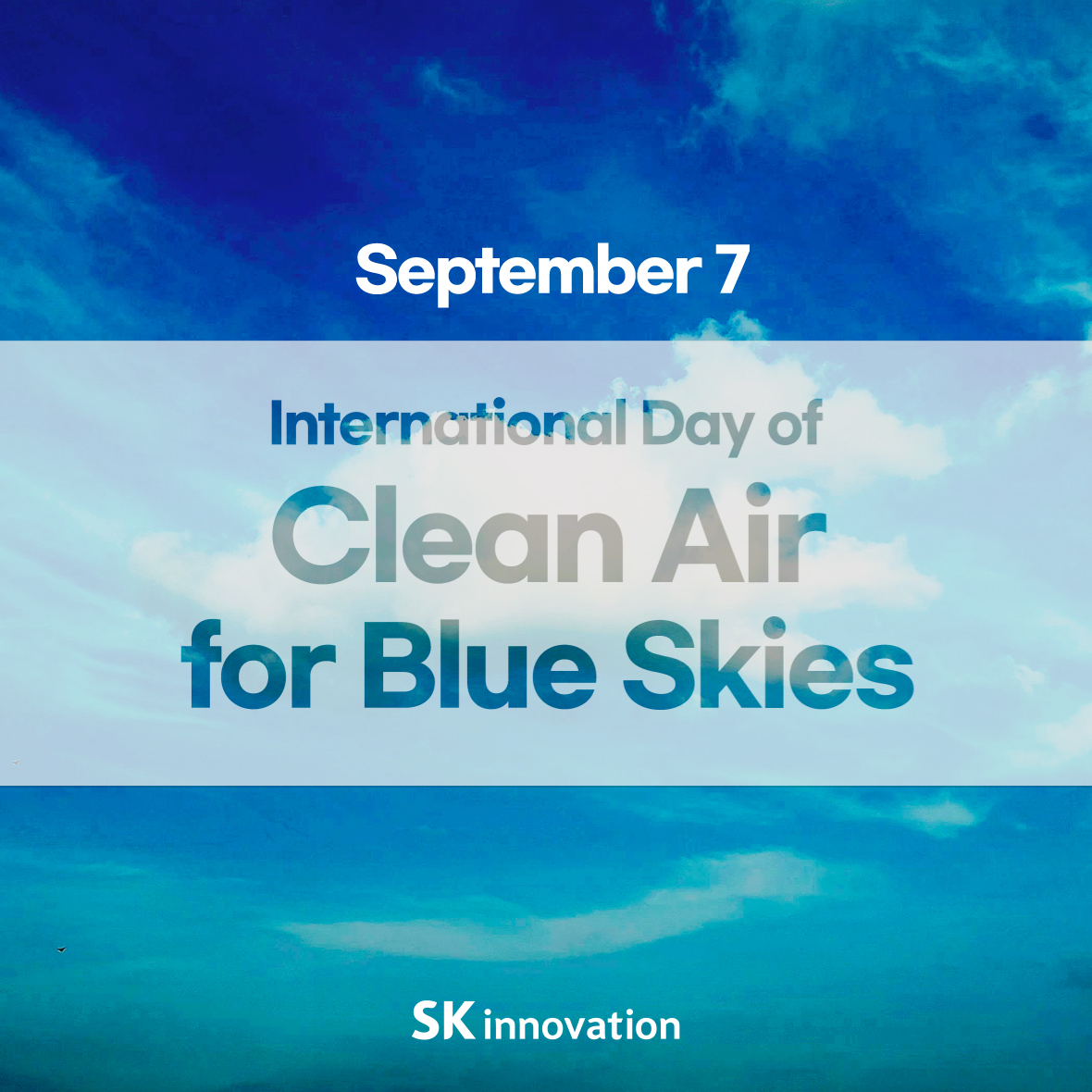 September 7

International Day of Clean Air for Blue Skies

SK innovation